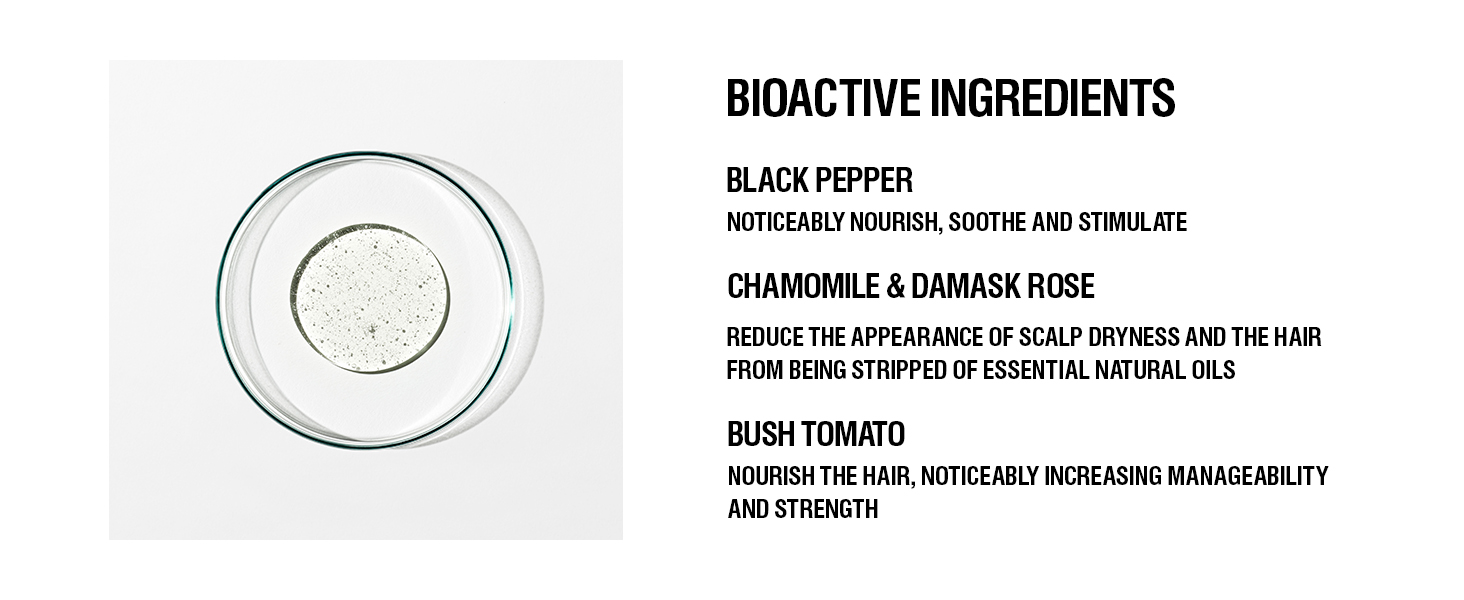 BIOACTIVE INGREDIENTS

BLACK PEPPER

NOTICEABLY NOURISH, SOOTHE AND STIMULATE

CHAMOMILE & DAMASK ROSE

REDUCE THE APPEARANCE OF SCALP DRYNESS AND THE HAIR FROM BEING STRIPPED OF ESSENTIAL NATURAL OILS

BUSH TOMATO

NOURISH THE HAIR, NOTICEABLY INCREASING MANAGEABILITY AND STRENGTH